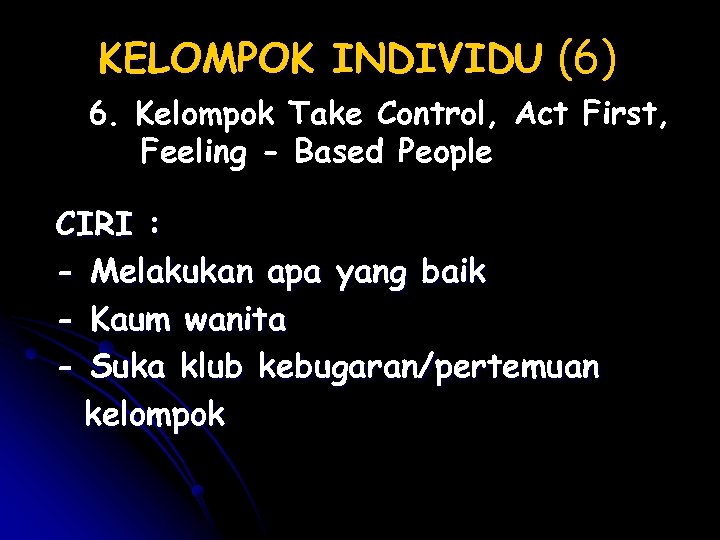 KELOMPOK INDIVIDU (6)

6. Kelompok Take Control, Act First, Feeling - Based People

CIRI :
- Melakukan apa yang baik
- Kaum wanita
- Suka klub kebugaran/pertemuan kelompok